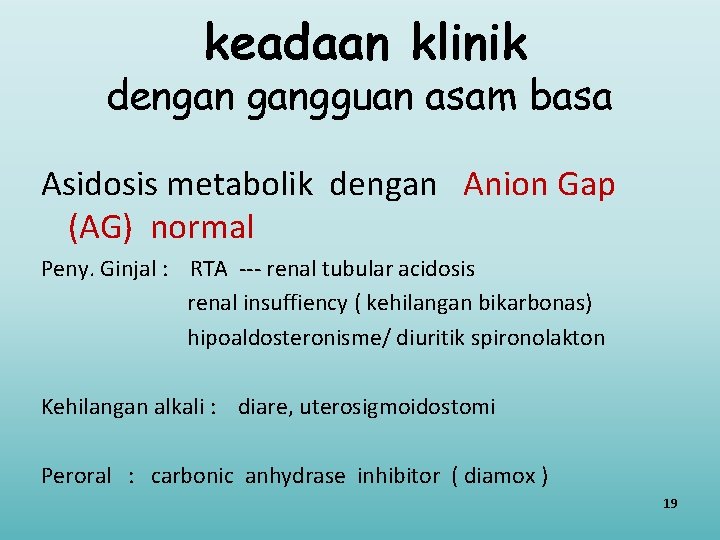 keadaan klinik
dengan gangguan asam basa

Asidosis metabolik dengan Anion Gap (AG) normal

Peny. Ginjal : RTA --- renal tubular acidosis
renal insuffiency ( kehilangan bikarbonas)
hipoaldosteronisme/ diuritik spironolakton

Kehilangan alkali : diare, uterosigmoidostomi

Peroral : carbonic anhydrase inhibitor ( diamox )

19